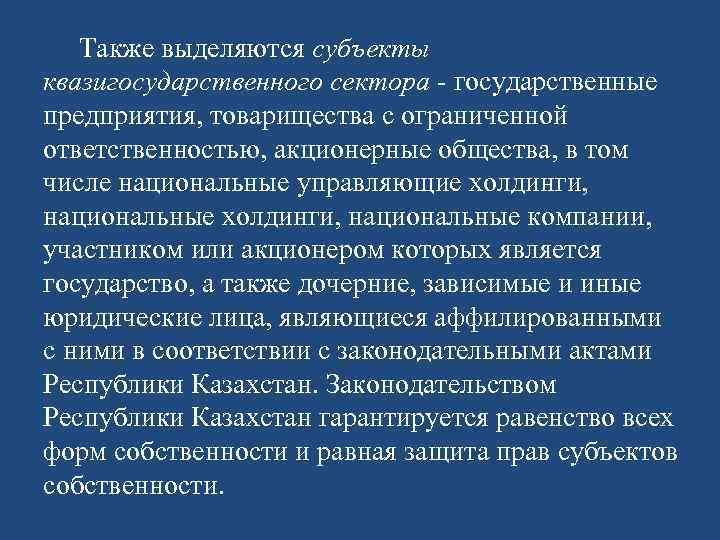 Также выделяются субъекты квазигосударственного сектора - государственные предприятия, товарищества с ограниченной ответственностью, акционерные общества, в том числе национальные управляющие холдинги, национальные холдинги, национальные компании, участником или акционером которых является государство, а также дочерние, зависимые и иные юридические лица, являющиеся аффилированными с ними в соответствии с законодательными актами Республики Казахстан. Законодательством Республики Казахстан гарантируется равенство всех форм собственности и равная защита прав субъектов собственности.